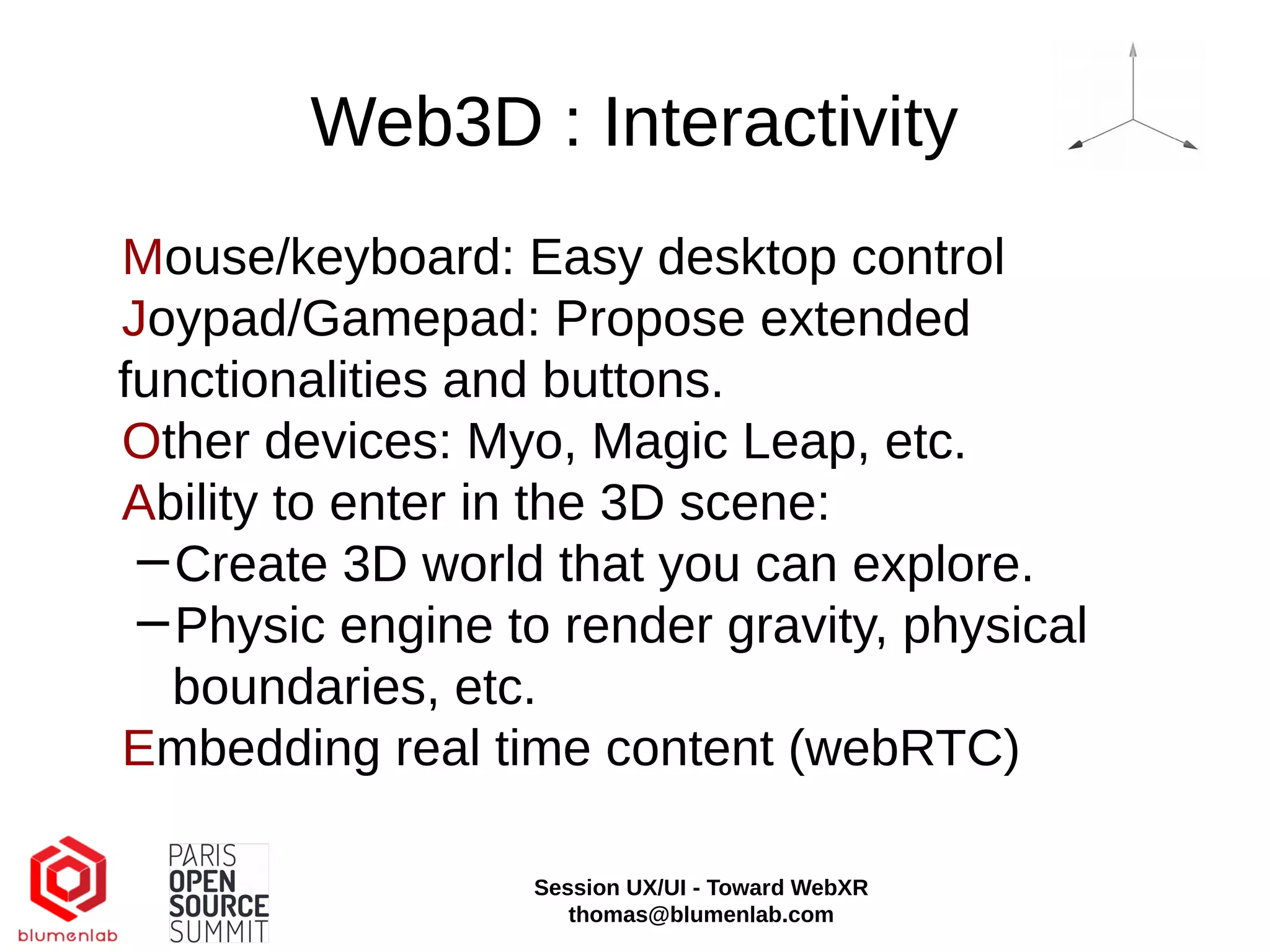 Web3D : Interactivity

Mouse/keyboard: Easy desktop control
Joypad/Gamepad: Propose extended functionalities and buttons.
Other devices: Myo, Magic Leap, etc.
Ability to enter in the 3D scene:
– Create 3D world that you can explore.
– Physic engine to render gravity, physical boundaries, etc.
Embedding real time content (webRTC)

blumenlab

PARIS OPEN SOURCE SUMMIT

Session UX/UI - Toward WebXR
thomas@blumenlab.com